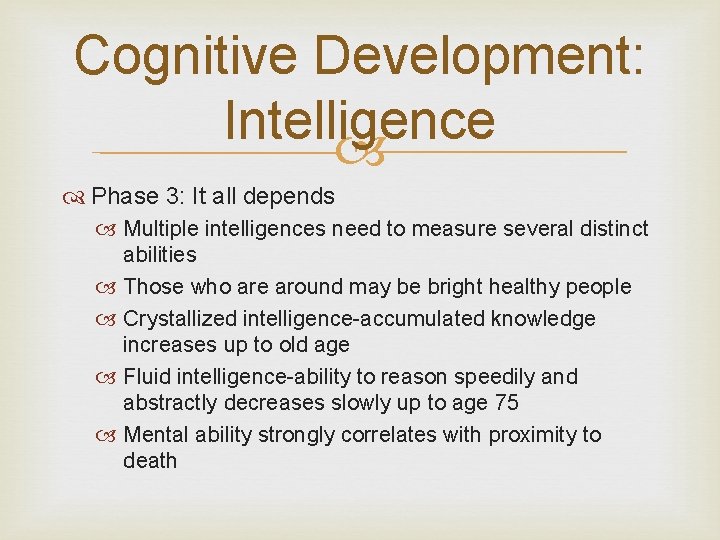 Cognitive Development: Intelligence

Phase 3: It all depends

Multiple intelligences need to measure several distinct abilities

Those who are around may be bright healthy people

Crystallized intelligence-accumulated knowledge increases up to old age

Fluid intelligence-ability to reason speedily and abstractly decreases slowly up to age 75

Mental ability strongly correlates with proximity to death